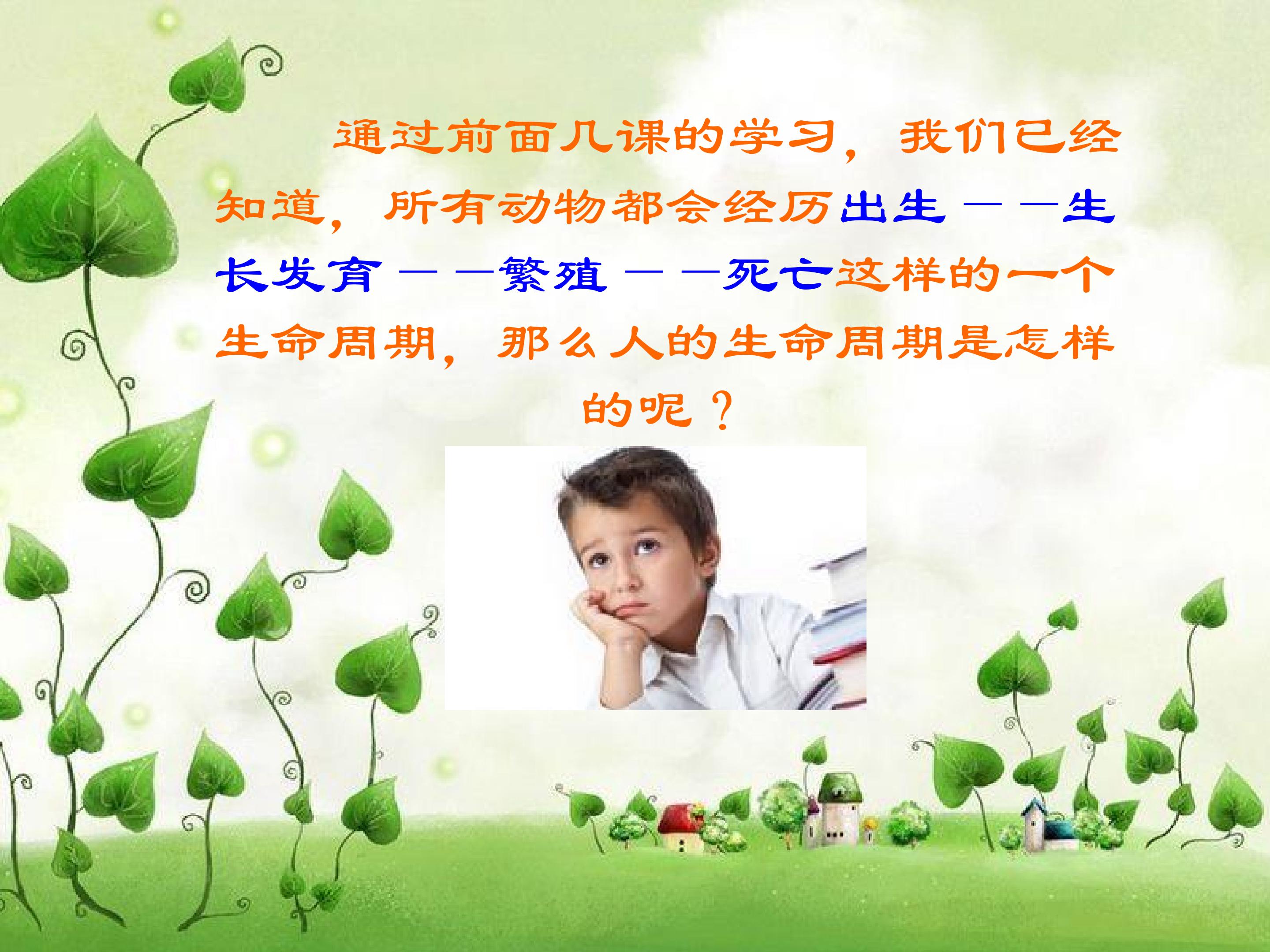 通过前面几课的学习，我们已经知道，所有动物都会经历出生——生长发育——繁殖——死亡这样的一个生命周期，那么人的生命周期是怎样的呢？